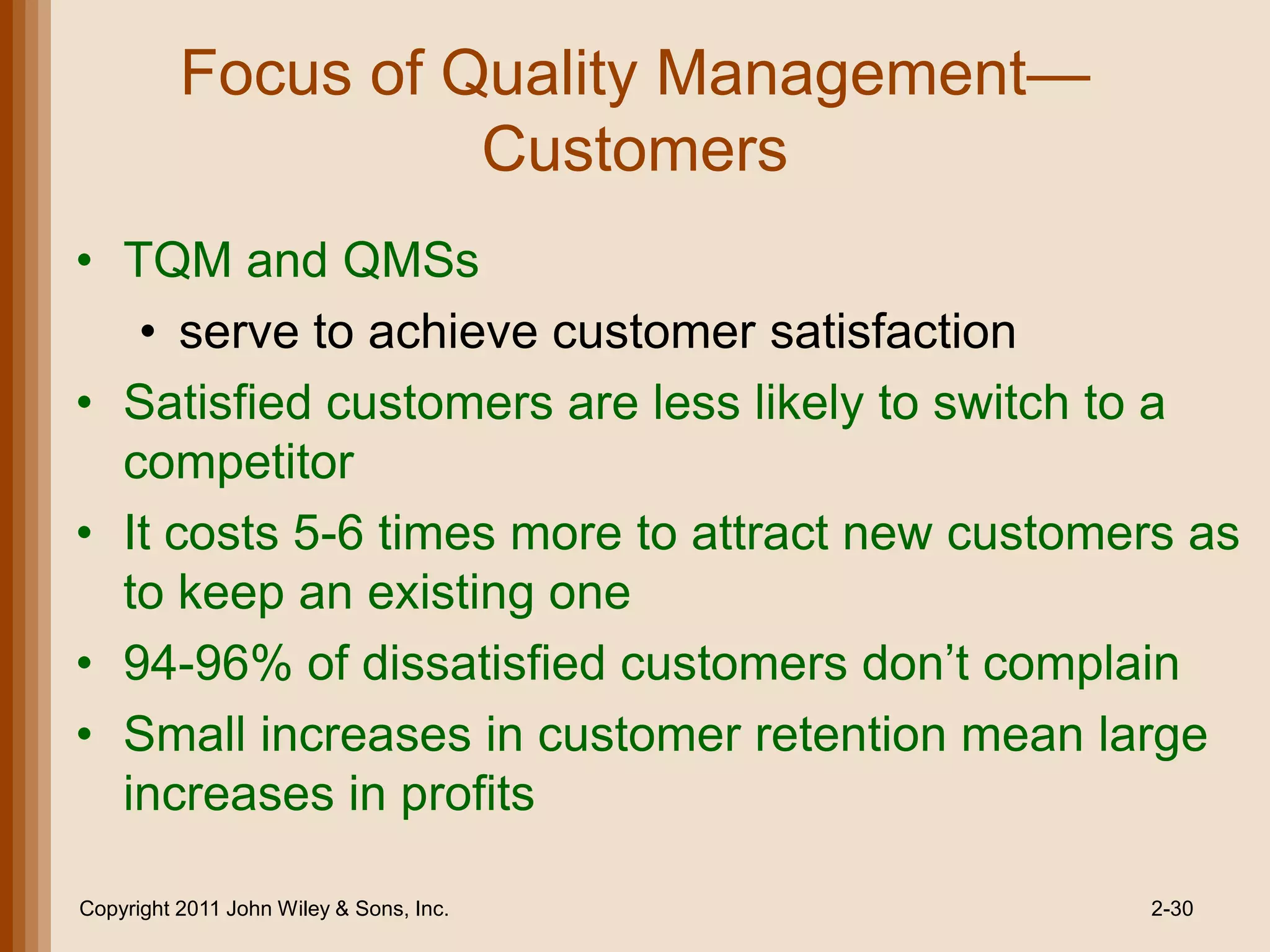 Focus of Quality Management—Customers

• TQM and QMSs
  • serve to achieve customer satisfaction
• Satisfied customers are less likely to switch to a competitor
• It costs 5-6 times more to attract new customers as to keep an existing one
• 94-96% of dissatisfied customers don't complain
• Small increases in customer retention mean large increases in profits

Copyright 2011 John Wiley & Sons, Inc.

2-30